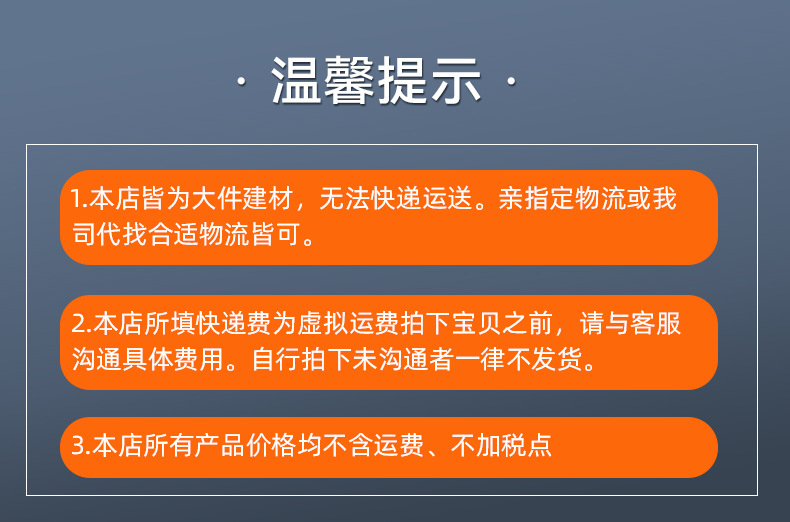 · 温馨提示 ·

1.本店皆为大件建材，无法快递运送。亲指定物流或我司代找合适物流皆可。

2.本店所填快递费为虚拟运费拍下宝贝之前，请与客服沟通具体费用。自行拍下未沟通者一律不发货。

3.本店所有产品价格均不含运费、不加税点